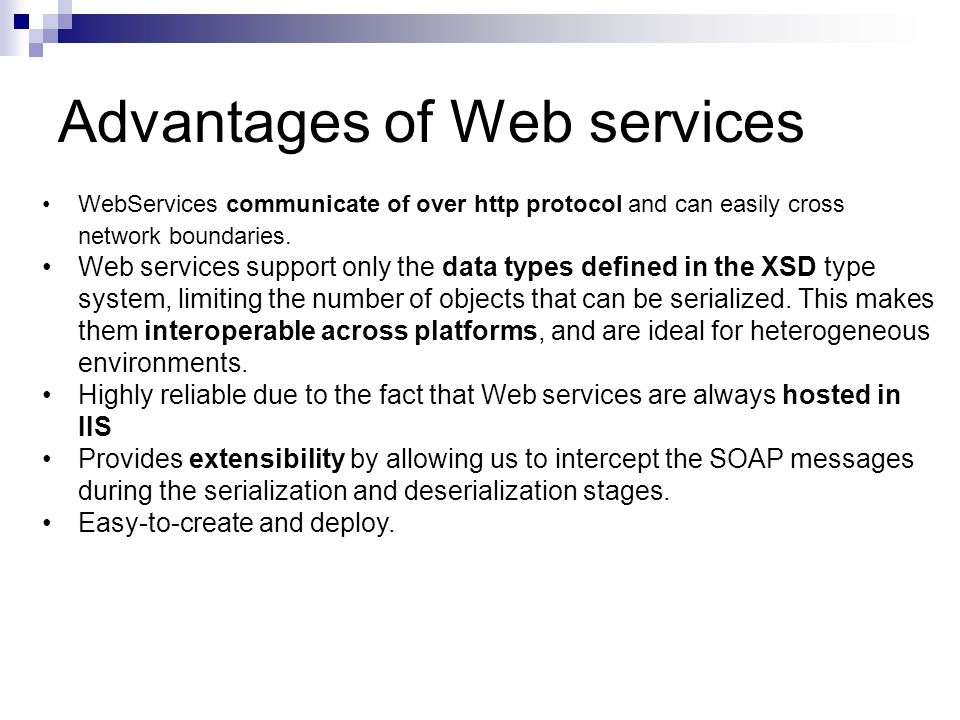 Advantages of Web services

• WebServices communicate of over http protocol and can easily cross network boundaries.
• Web services support only the data types defined in the XSD type system, limiting the number of objects that can be serialized. This makes them interoperable across platforms, and are ideal for heterogeneous environments.
• Highly reliable due to the fact that Web services are always hosted in IIS
• Provides extensibility by allowing us to intercept the SOAP messages during the serialization and deserialization stages.
• Easy-to-create and deploy.